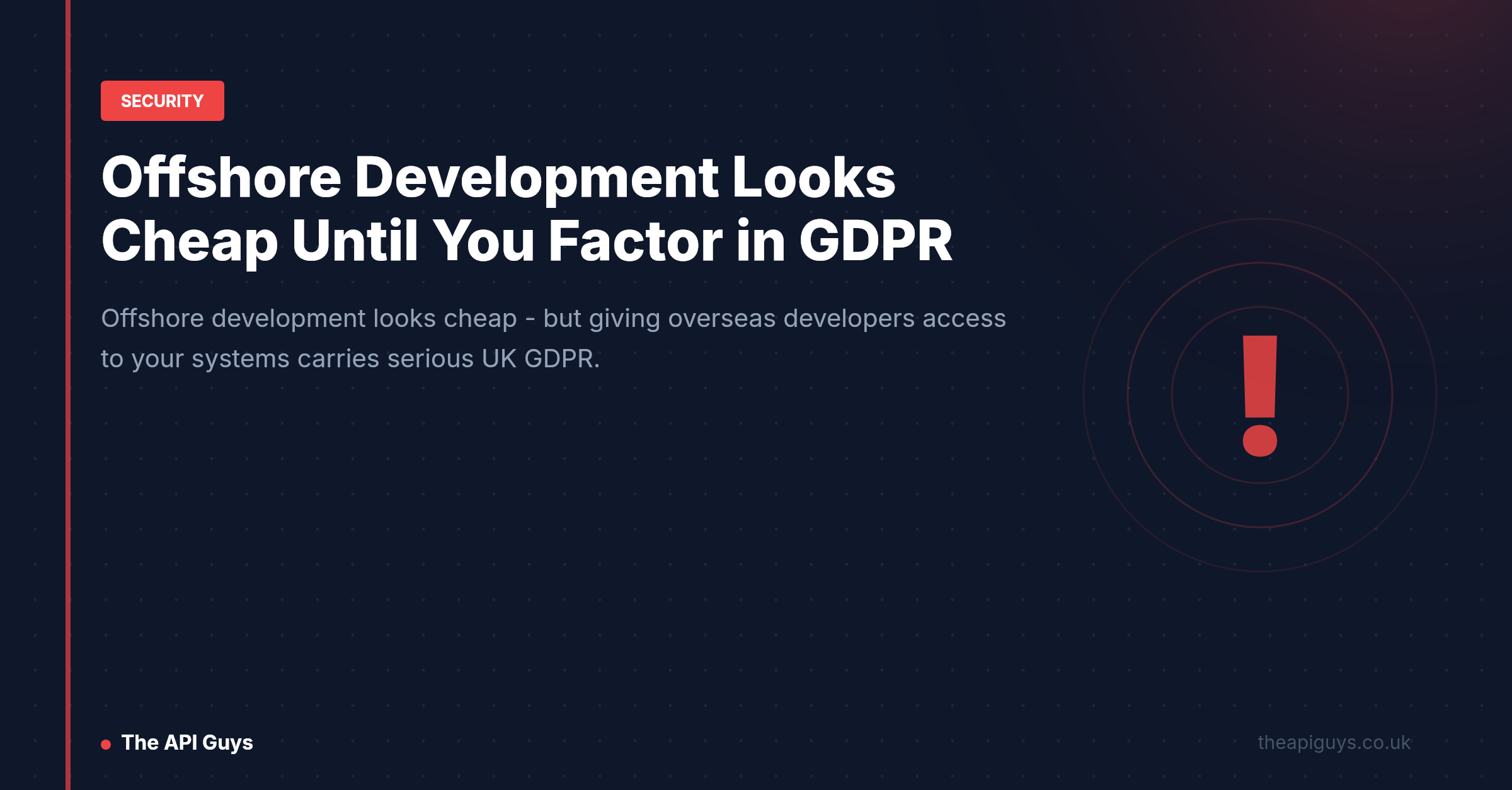 SECURITY

Offshore Development Looks Cheap Until You Factor in GDPR

Offshore development looks cheap - but giving overseas developers access to your systems carries serious UK GDPR.

!

The API Guys

theapiguys.co.uk